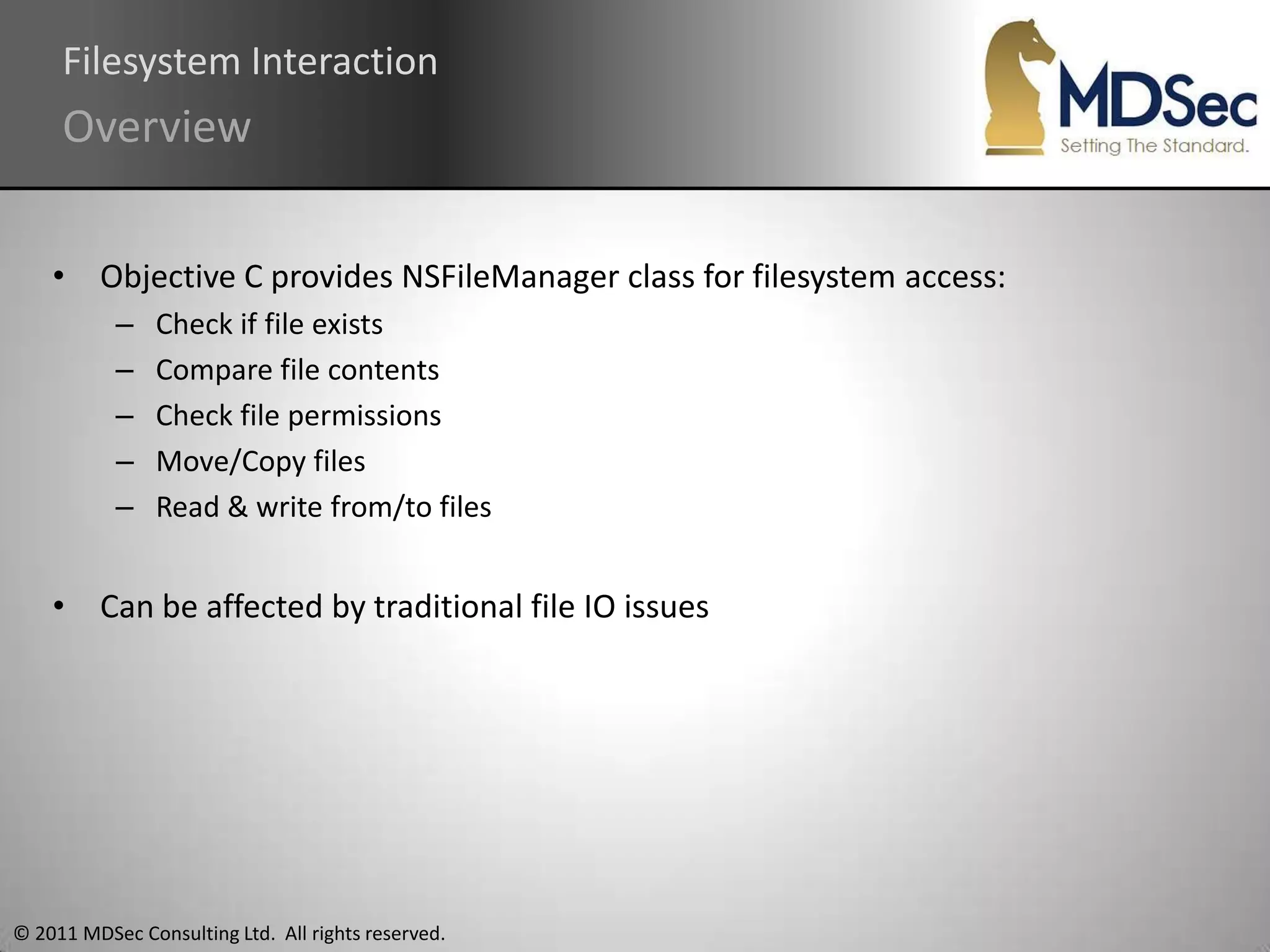 Filesystem Interaction
Overview

MDSec
Setting The Standard.

• Objective C provides NSFileManager class for filesystem access:
– Check if file exists
– Compare file contents
– Check file permissions
– Move/Copy files
– Read & write from/to files

• Can be affected by traditional file IO issues

© 2011 MDSec Consulting Ltd. All rights reserved.